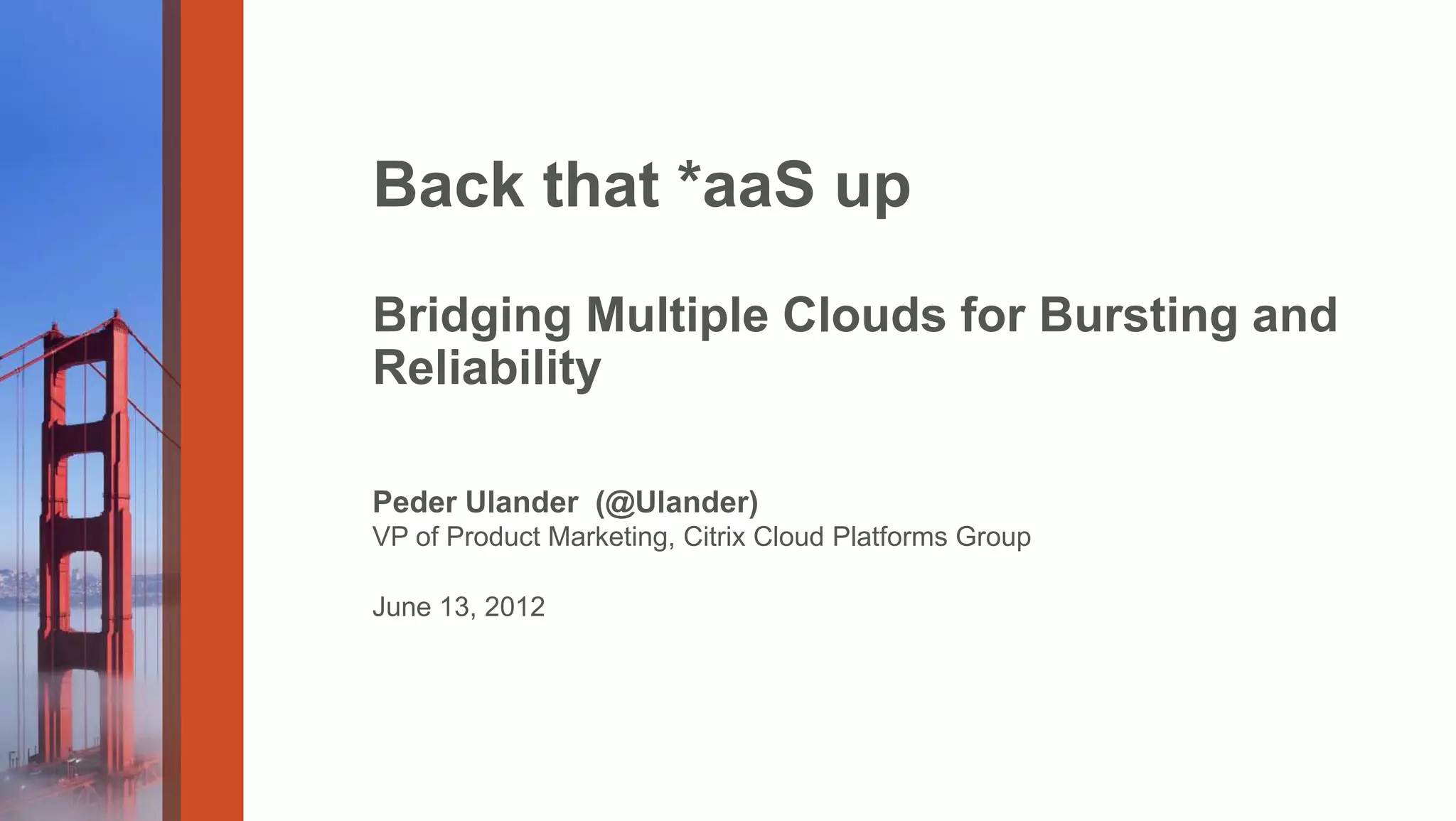 Back that *aaS up

Bridging Multiple Clouds for Bursting and Reliability

Peder Ulander (@Ulander)
VP of Product Marketing, Citrix Cloud Platforms Group

June 13, 2012